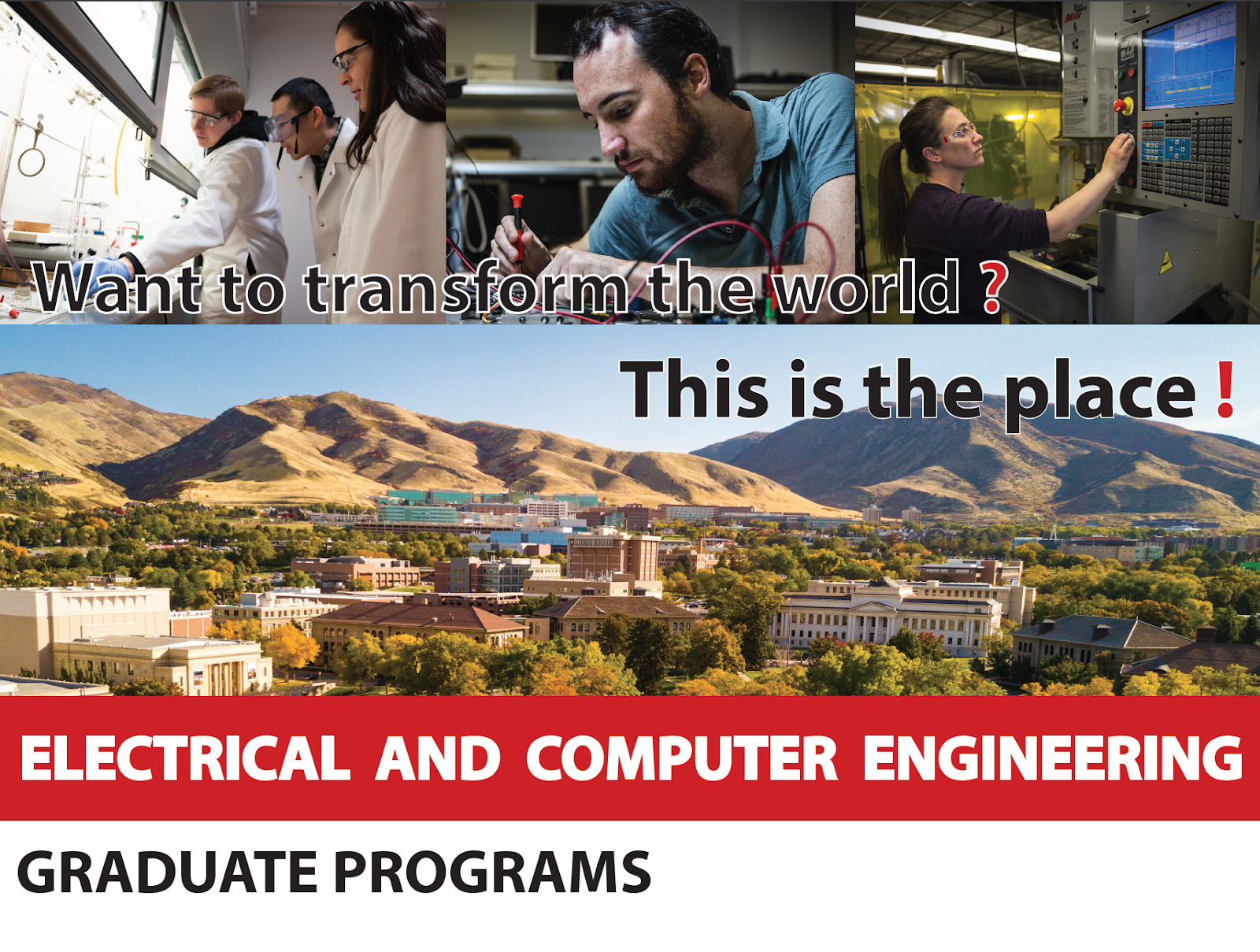 Want to transform the world ?

This is the place !

ELECTRICAL AND COMPUTER ENGINEERING

GRADUATE PROGRAMS